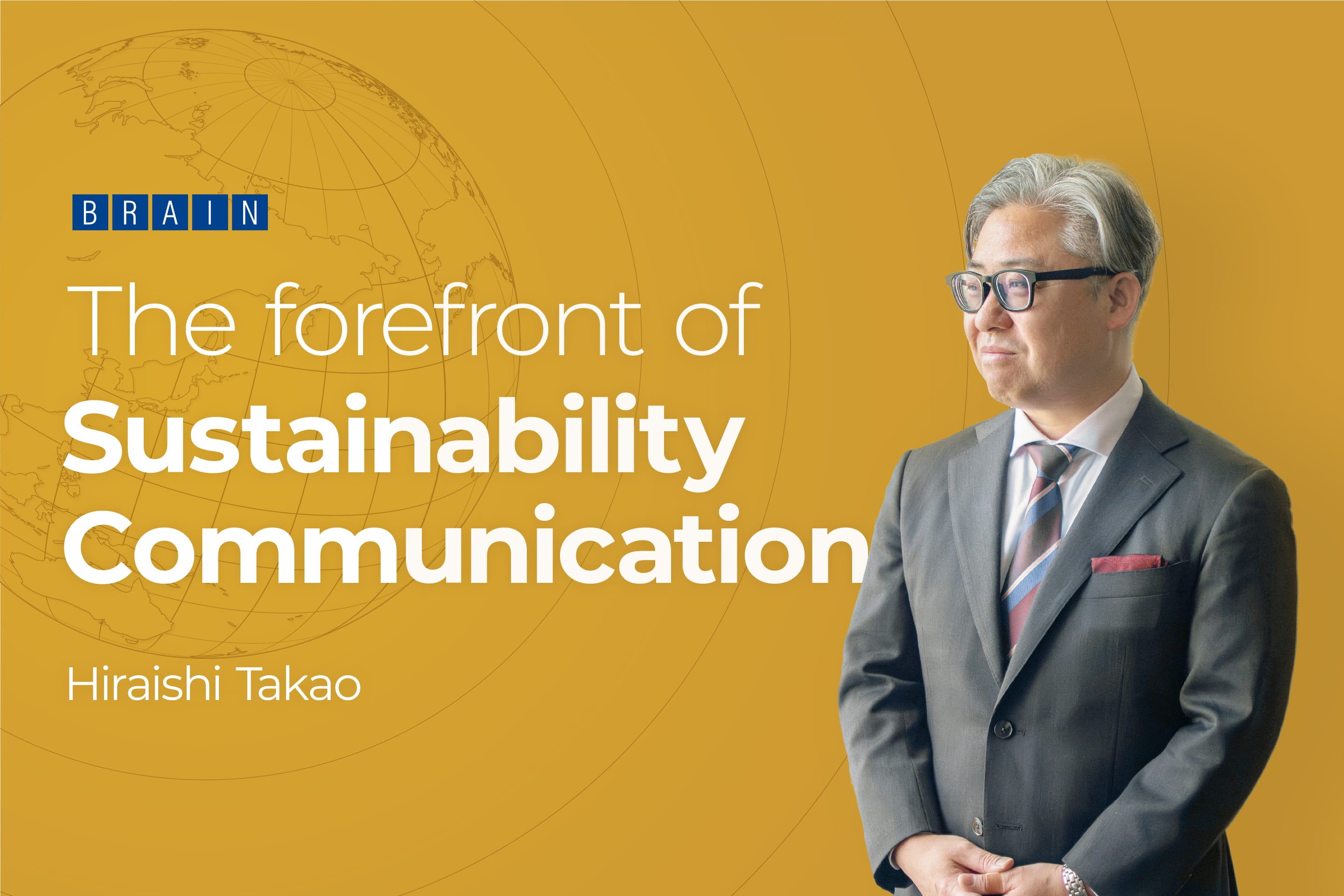 BRAIN

The forefront of Sustainability Communication

Hiraishi Takao